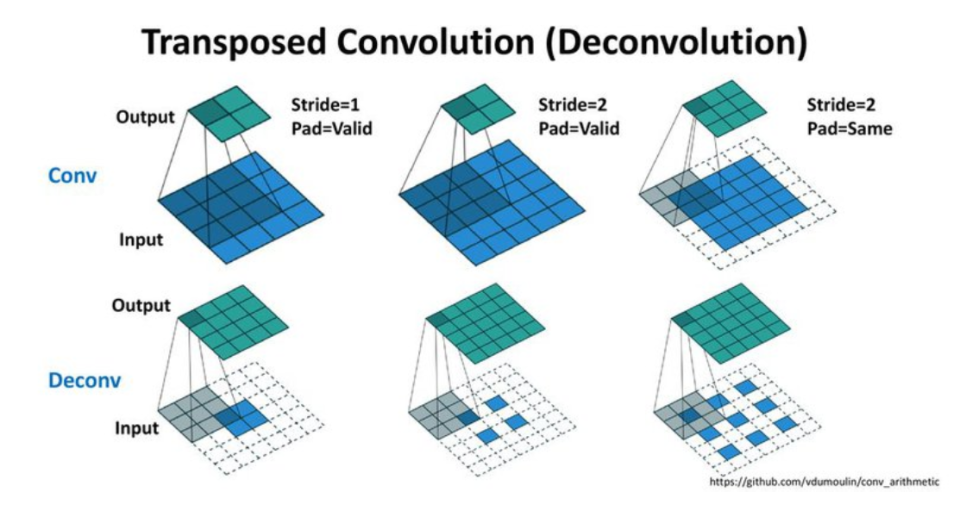 Transposed Convolution (Deconvolution)

Output

Stride=1
Pad=Valid

Stride=2
Pad=Valid

Stride=2
Pad=Same

Conv

Input

Output

Deconv

Input

https://github.com/vdumoulin/conv_arithmetic